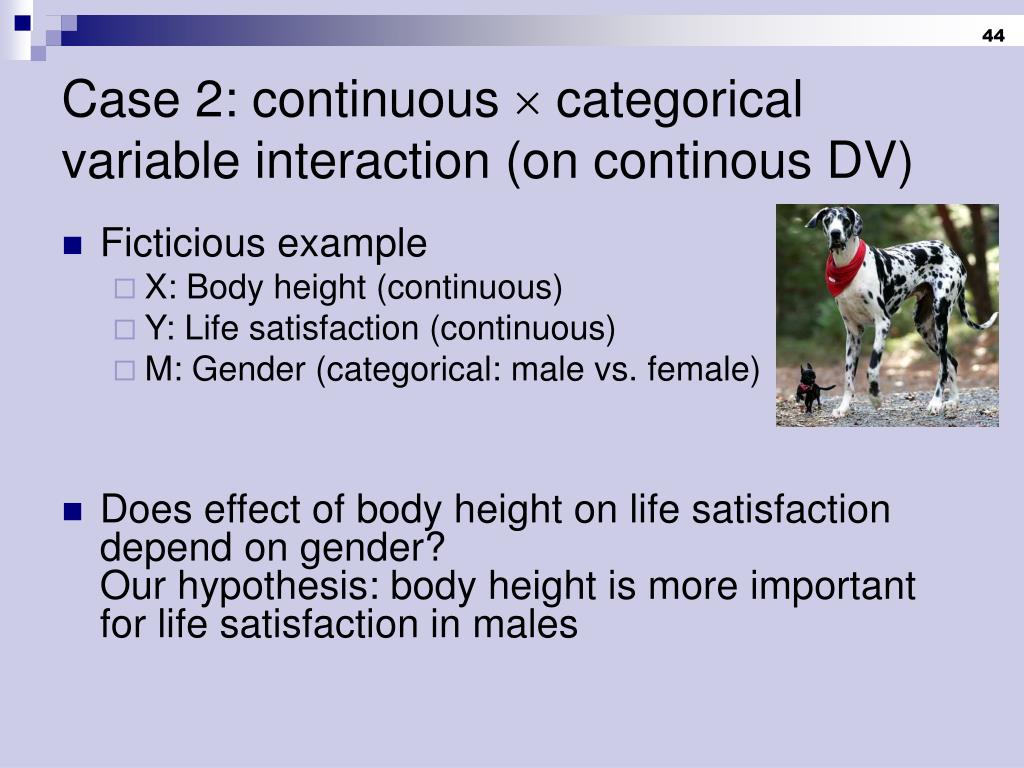 44

Case 2: continuous $\times$ categorical variable interaction (on continous DV)

Ficticious example
X: Body height (continuous)
Y: Life satisfaction (continuous)
M: Gender (categorical: male vs. female)

Does effect of body height on life satisfaction depend on gender?
Our hypothesis: body height is more important for life satisfaction in males